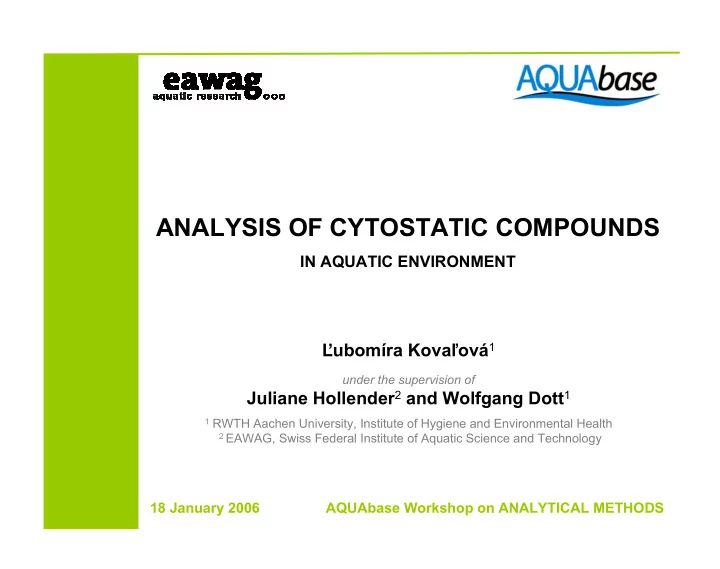 eawag
aquatic research

AQUAbase

ANALYSIS OF CYTOSTATIC COMPOUNDS

IN AQUATIC ENVIRONMENT

Ľubomíra Kovaľová$^1$

under the supervision of

Juliane Hollender$^2$ and Wolfgang Dott$^1$

$^1$ RWTH Aachen University, Institute of Hygiene and Environmental Health
$^2$ EAWAG, Swiss Federal Institute of Aquatic Science and Technology

18 January 2006 AQUAbase Workshop on ANALYTICAL METHODS